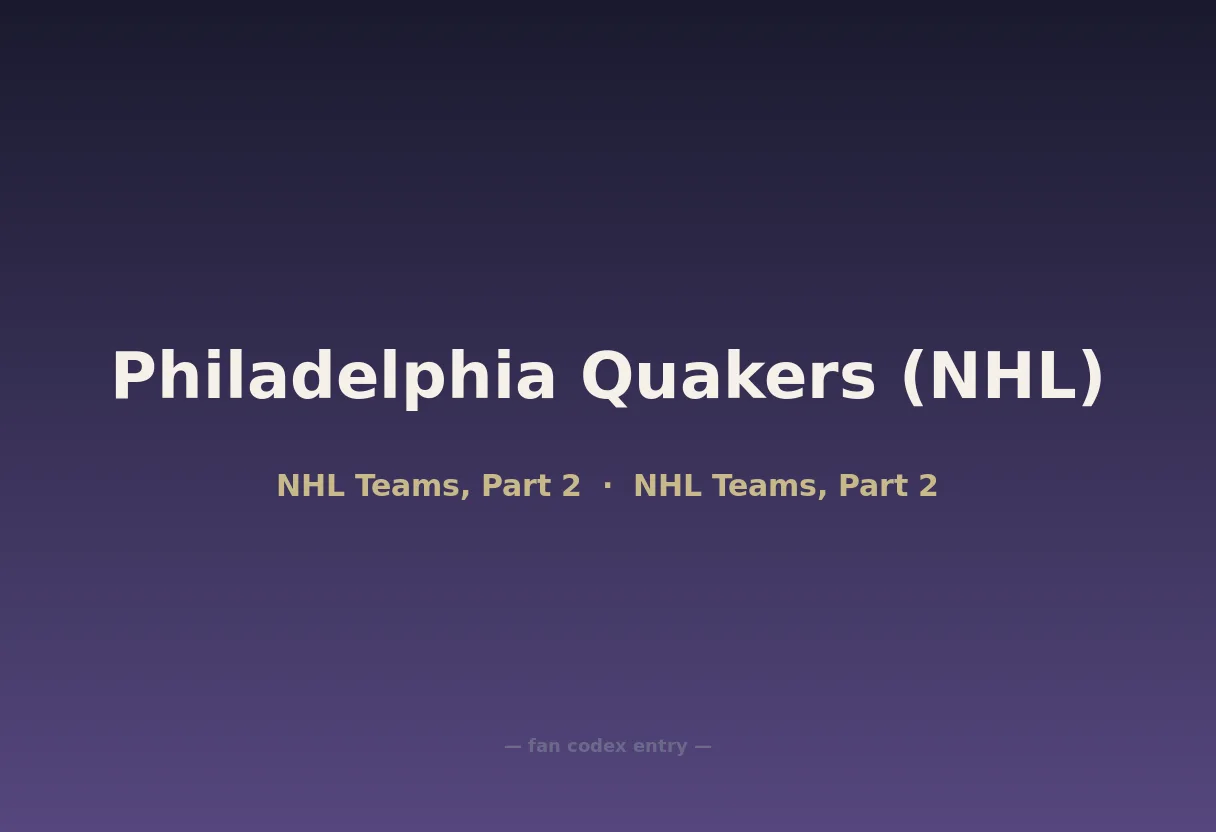 Philadelphia Quakers (NHL)

NHL Teams, Part 2 · NHL Teams, Part 2

— fan codex entry —